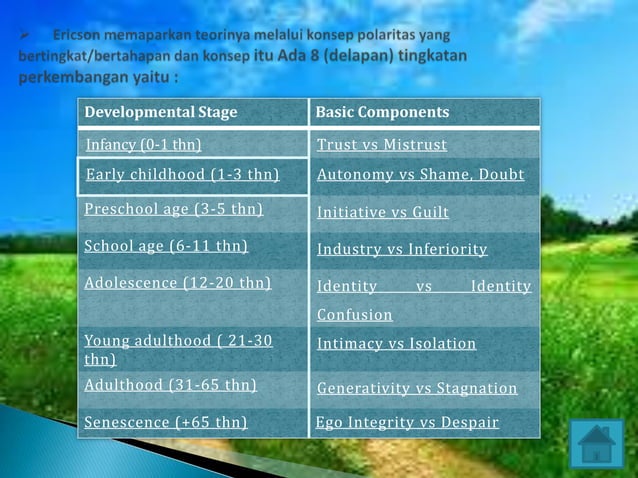 ➢ Ericson memaparkan teorinya melalui konsep polaritas yang bertingkat/bertahapan dan konsep itu Ada 8 (delapan) tingkatan perkembangan yaitu :

| Developmental Stage | Basic Components |
|---|---|
| Infancy (0-1 thn) | Trust vs Mistrust |
| Early childhood (1-3 thn) | Autonomy vs Shame, Doubt |
| Preschool age (3-5 thn) | Initiative vs Guilt |
| School age (6-11 thn) | Industry vs Inferiority |
| Adolescence (12-20 thn) | Identity vs Identity Confusion |
| Young adulthood ( 21-30 thn) | Intimacy vs Isolation |
| Adulthood (31-65 thn) | Generativity vs Stagnation |
| Senescence (+65 thn) | Ego Integrity vs Despair |